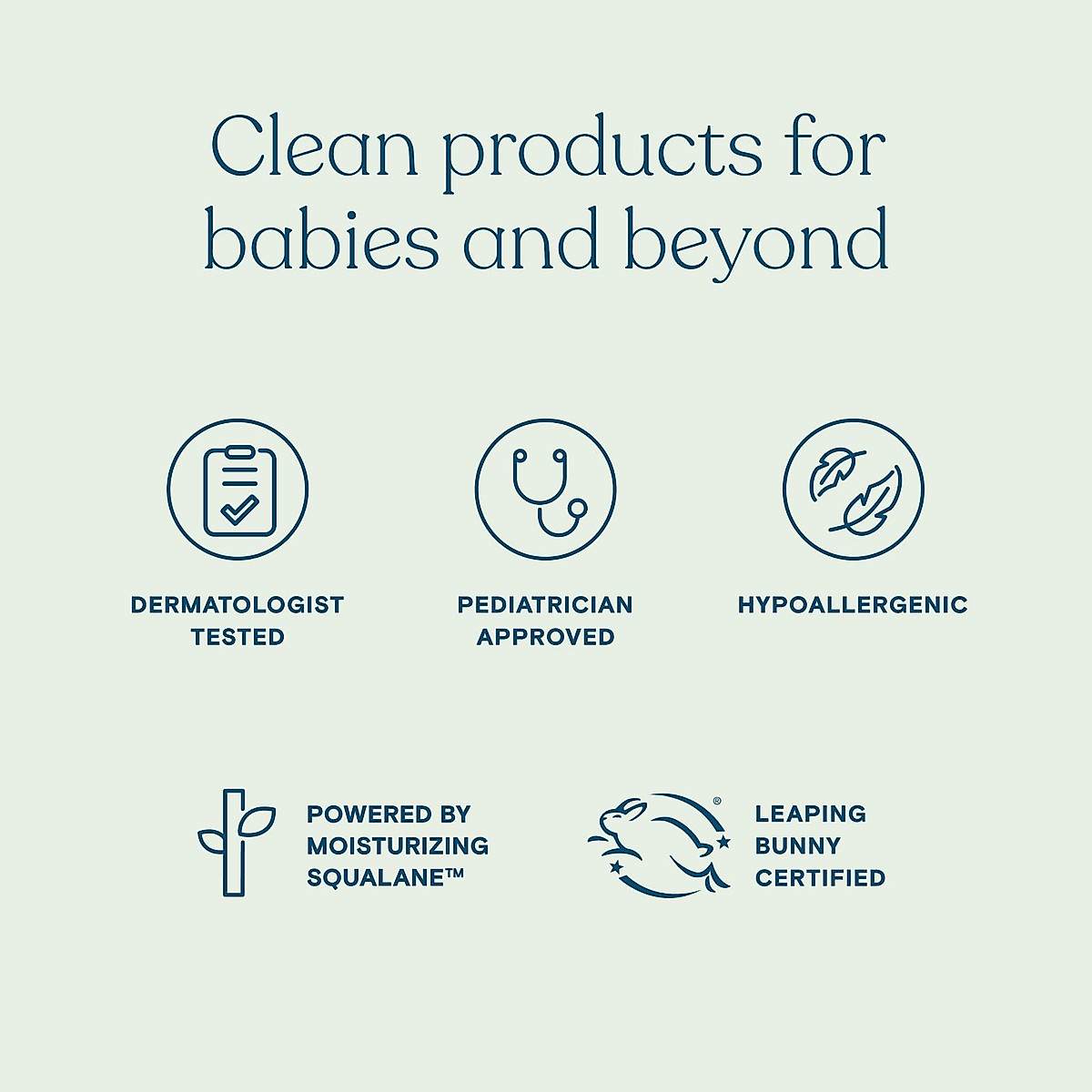 Clean products for babies and beyond

DERMATOLOGIST TESTED

PEDIATRICIAN APPROVED

HYPOALLERGENIC

POWERED BY MOISTURIZING SQUALANE™

®

LEAPING BUNNY CERTIFIED